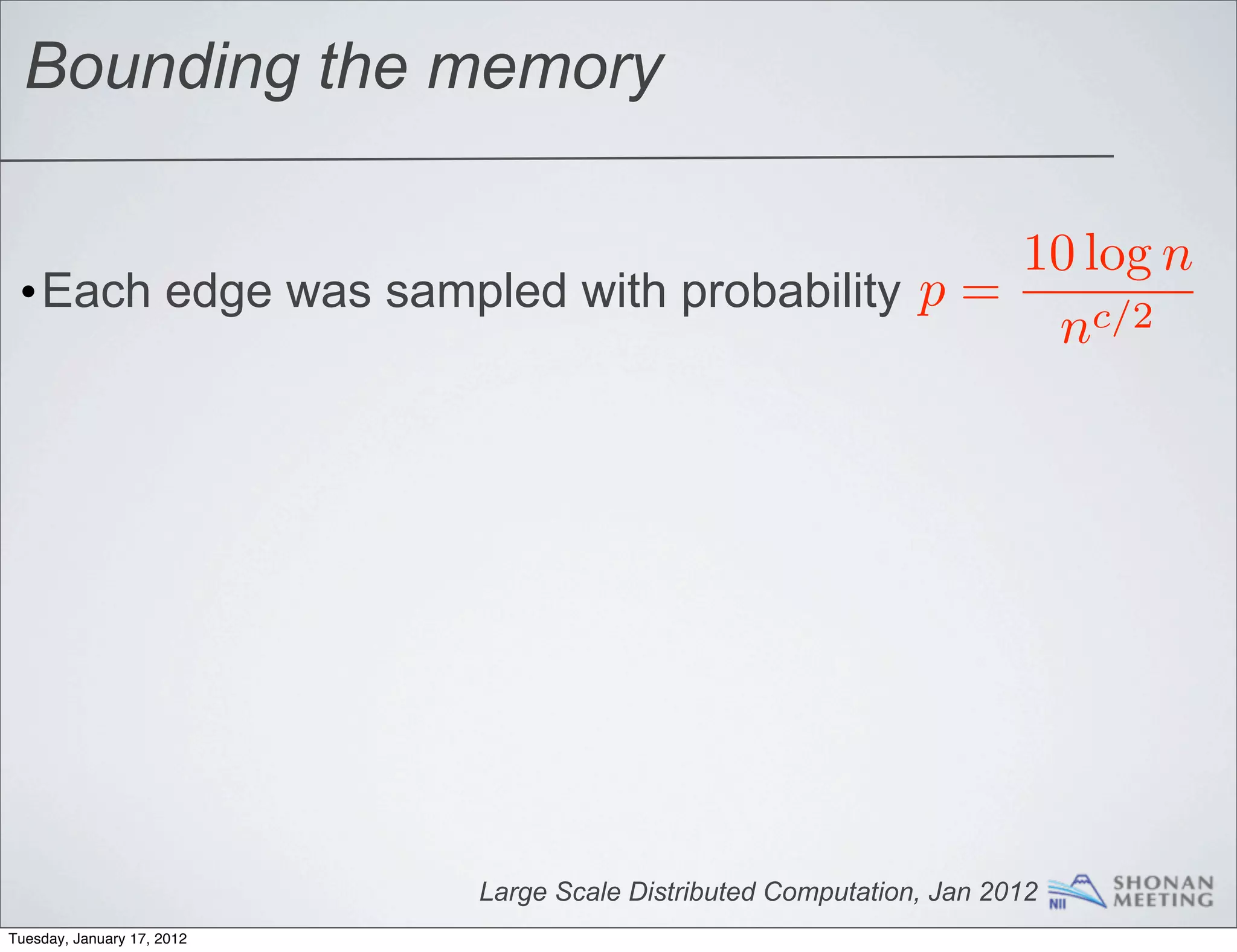 Bounding the memory

• Each edge was sampled with probability $p = \frac{10 \log n}{n^{c/2}}$

Large Scale Distributed Computation, Jan 2012

NII SHONAN MEETING

Tuesday, January 17, 2012